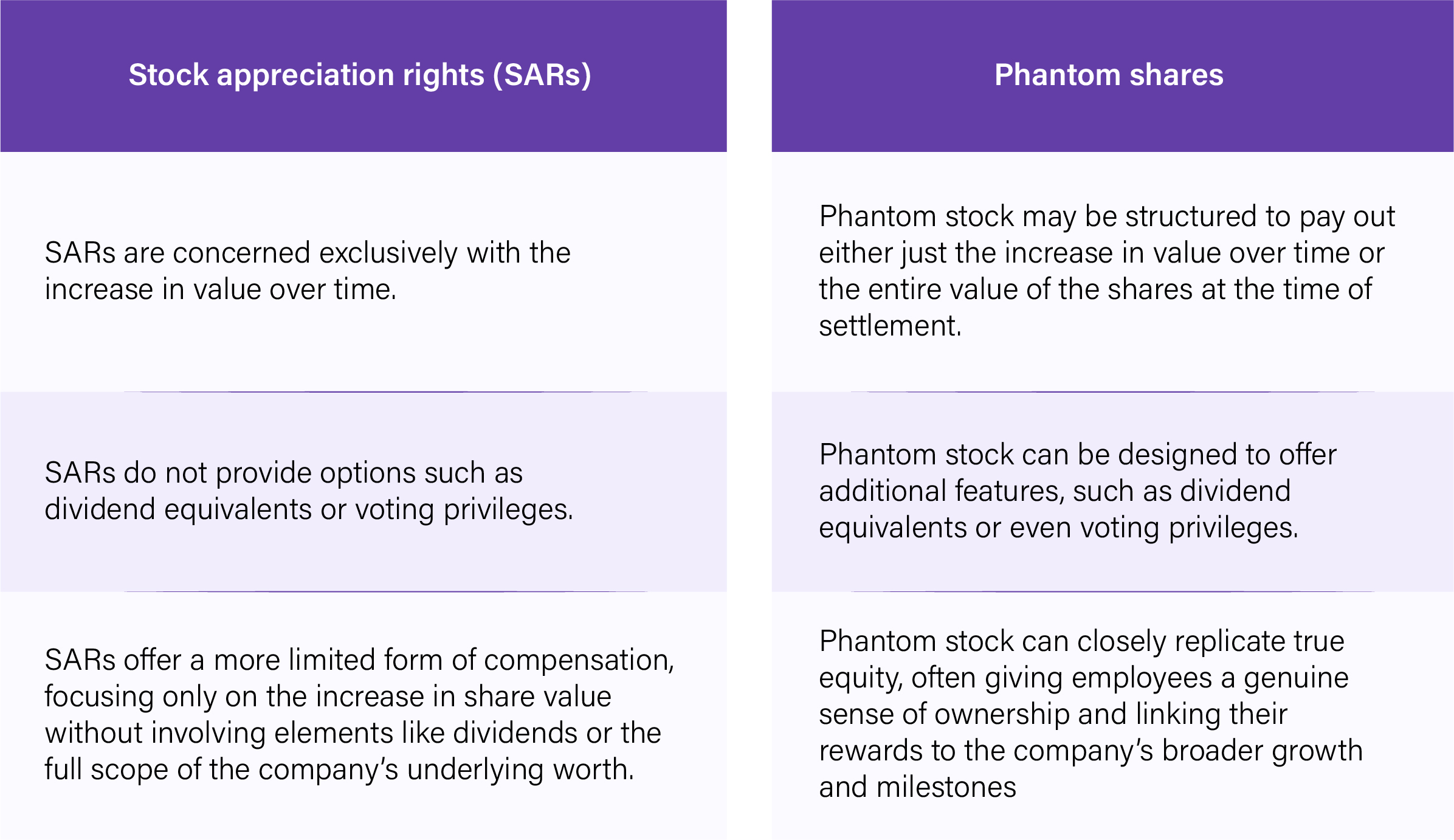 | Stock appreciation rights (SARs) | Phantom shares |
|---|---|
| SARs are concerned exclusively with the increase in value over time. | Phantom stock may be structured to pay out either just the increase in value over time or the entire value of the shares at the time of settlement. |
| SARs do not provide options such as dividend equivalents or voting privileges. | Phantom stock can be designed to offer additional features, such as dividend equivalents or even voting privileges. |
| SARs offer a more limited form of compensation, focusing only on the increase in share value without involving elements like dividends or the full scope of the company’s underlying worth. | Phantom stock can closely replicate true equity, often giving employees a genuine sense of ownership and linking their rewards to the company’s broader growth and milestones |